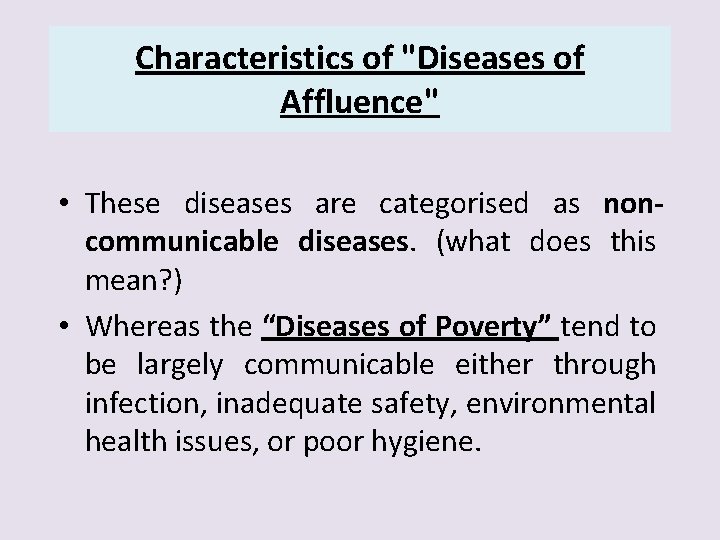 Characteristics of "Diseases of Affluence"

• These diseases are categorised as non-communicable diseases. (what does this mean?)

• Whereas the “Diseases of Poverty” tend to be largely communicable either through infection, inadequate safety, environmental health issues, or poor hygiene.